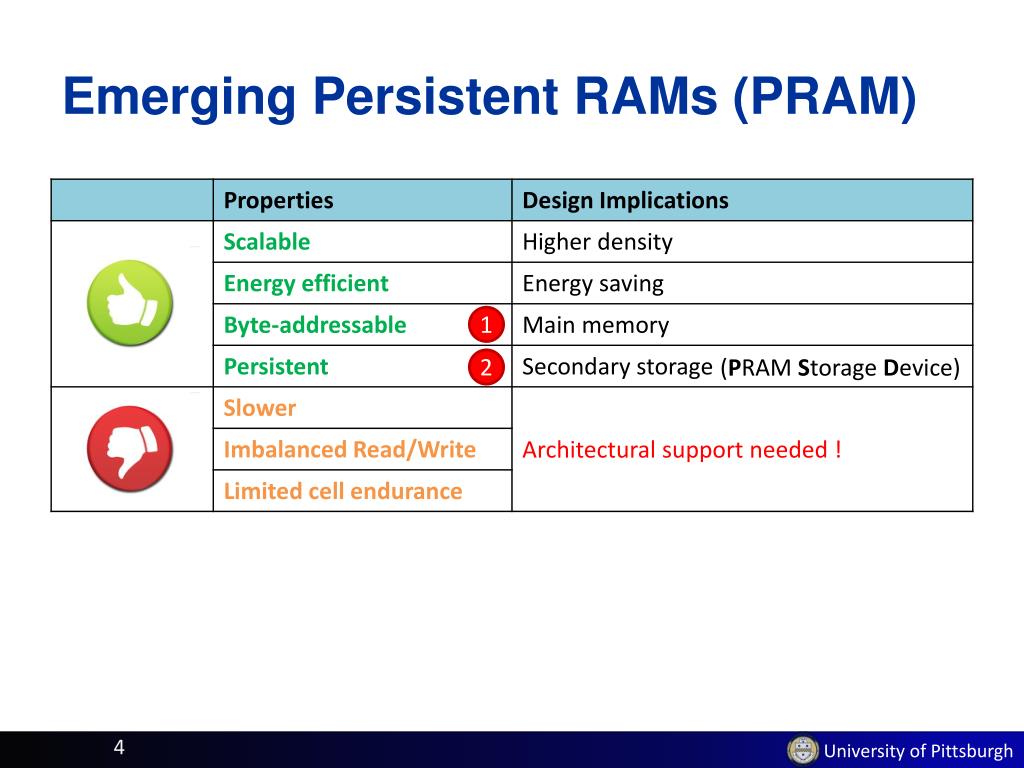 Emerging Persistent RAMs (PRAM)

| | Properties | Design Implications |
|---|---|---|
| | Scalable | Higher density |
| | Energy efficient | Energy saving |
| | Byte-addressable 1 | Main memory |
| | Persistent 2 | Secondary storage (PRAM Storage Device) |
| | Slower | Architectural support needed ! |
| | Imbalanced Read/Write | |
| | Limited cell endurance | |

4

University of Pittsburgh